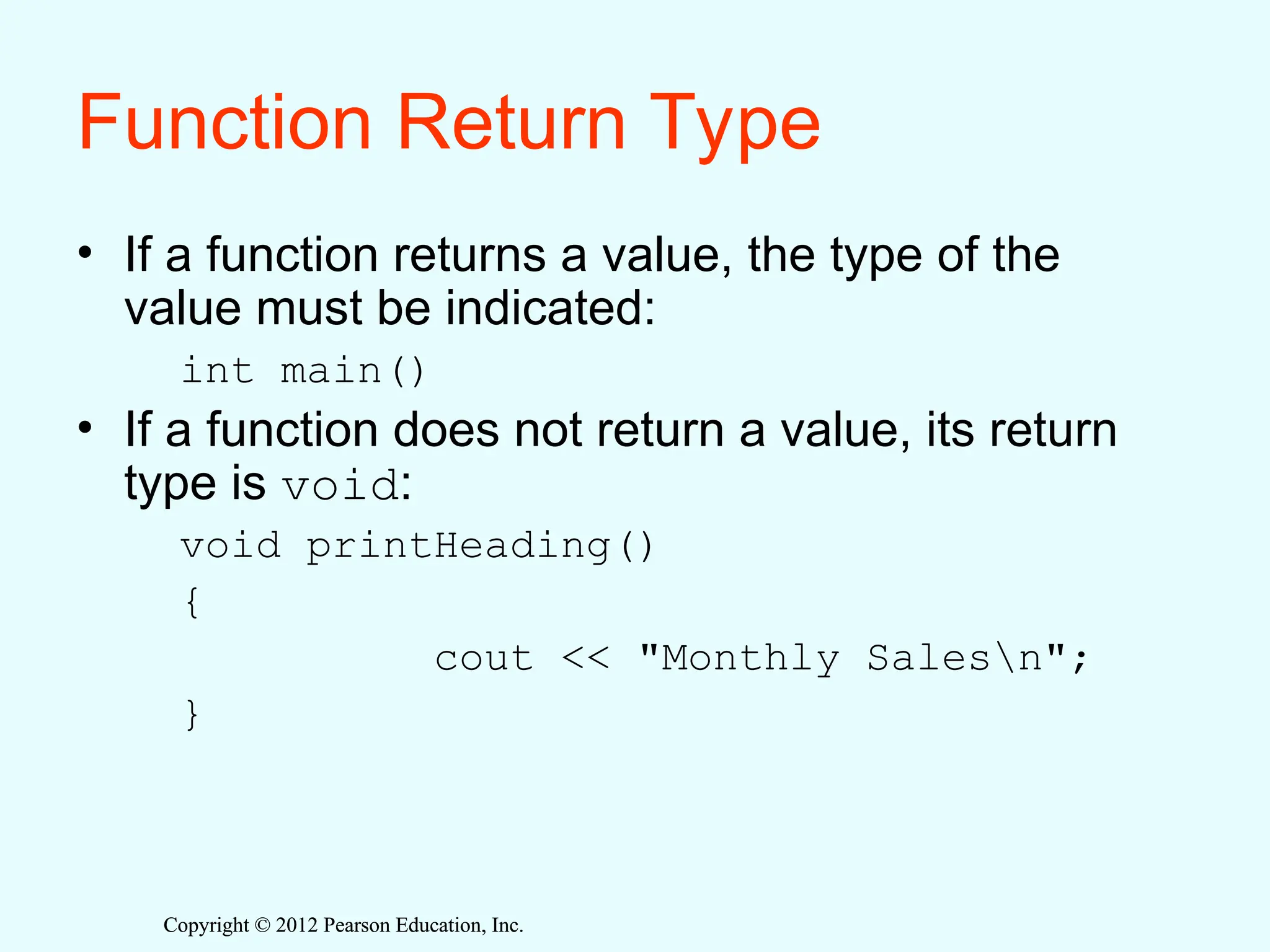 Function Return Type

• If a function returns a value, the type of the value must be indicated:

int main()

• If a function does not return a value, its return type is void:

void printHeading()
{
        cout << "Monthly Sales\n";
}

Copyright © 2012 Pearson Education, Inc.